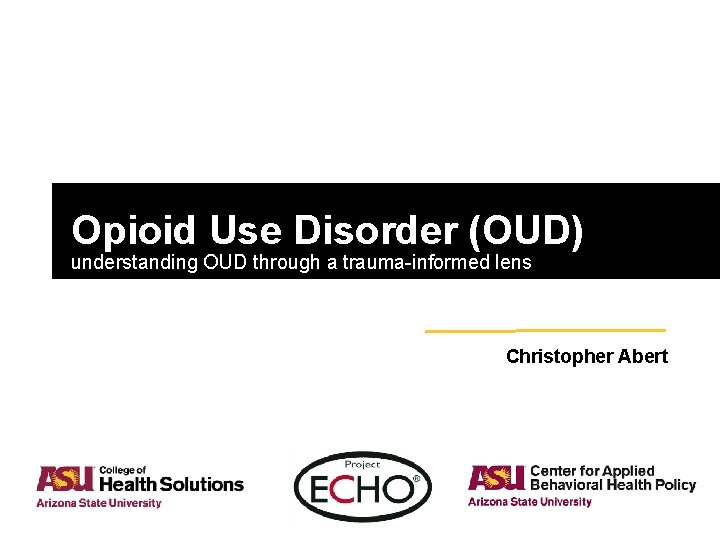 Opioid Use Disorder (OUD)
understanding OUD through a trauma-informed lens

Christopher Abert

ASU College of Health Solutions
Arizona State University

Project ECHO®

ASU Center for Applied Behavioral Health Policy
Arizona State University